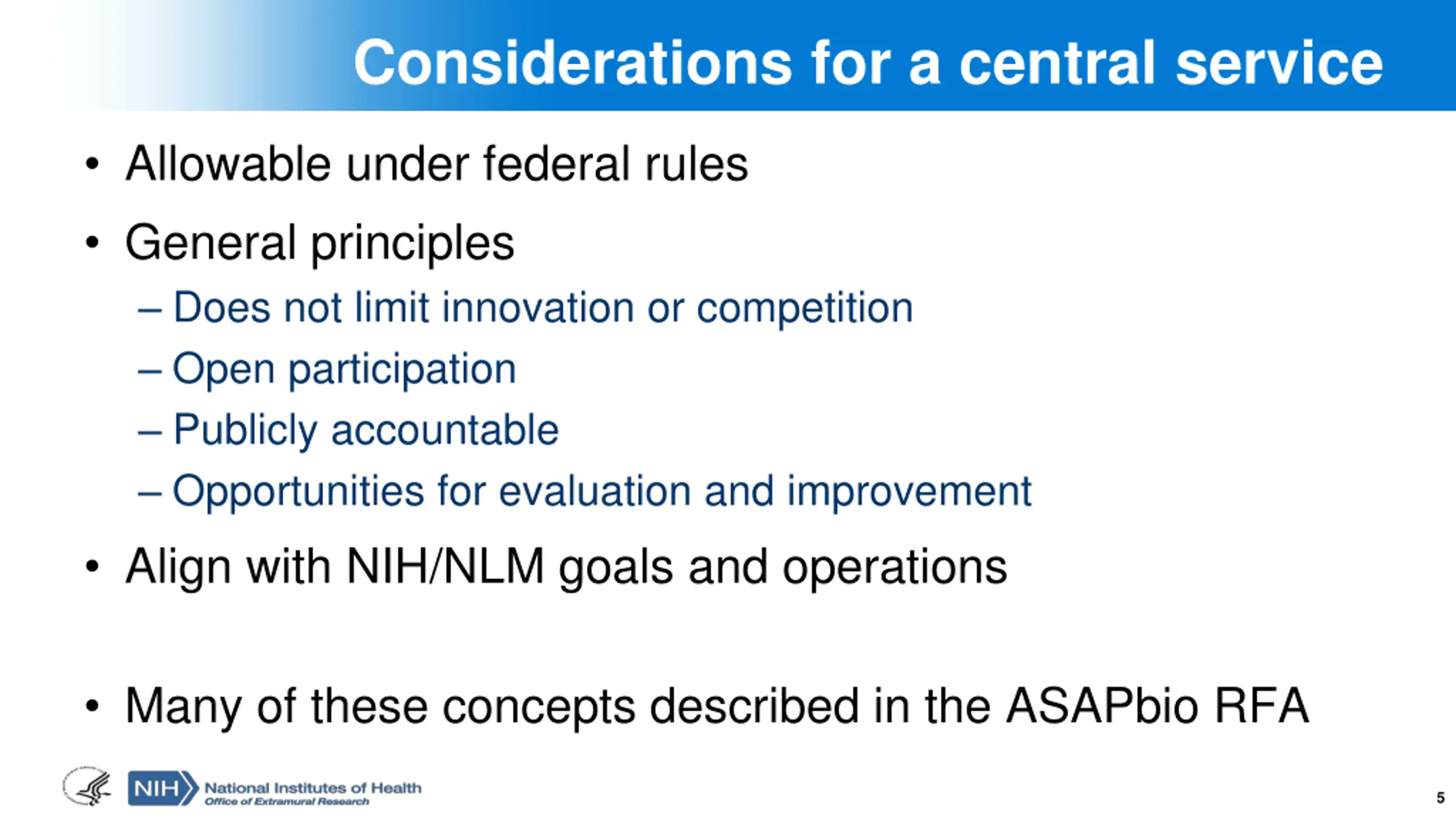 Considerations for a central service

• Allowable under federal rules
• General principles
– Does not limit innovation or competition
– Open participation
– Publicly accountable
– Opportunities for evaluation and improvement
• Align with NIH/NLM goals and operations

• Many of these concepts described in the ASAPbio RFA

NIH National Institutes of Health
Office of Extramural Research

5